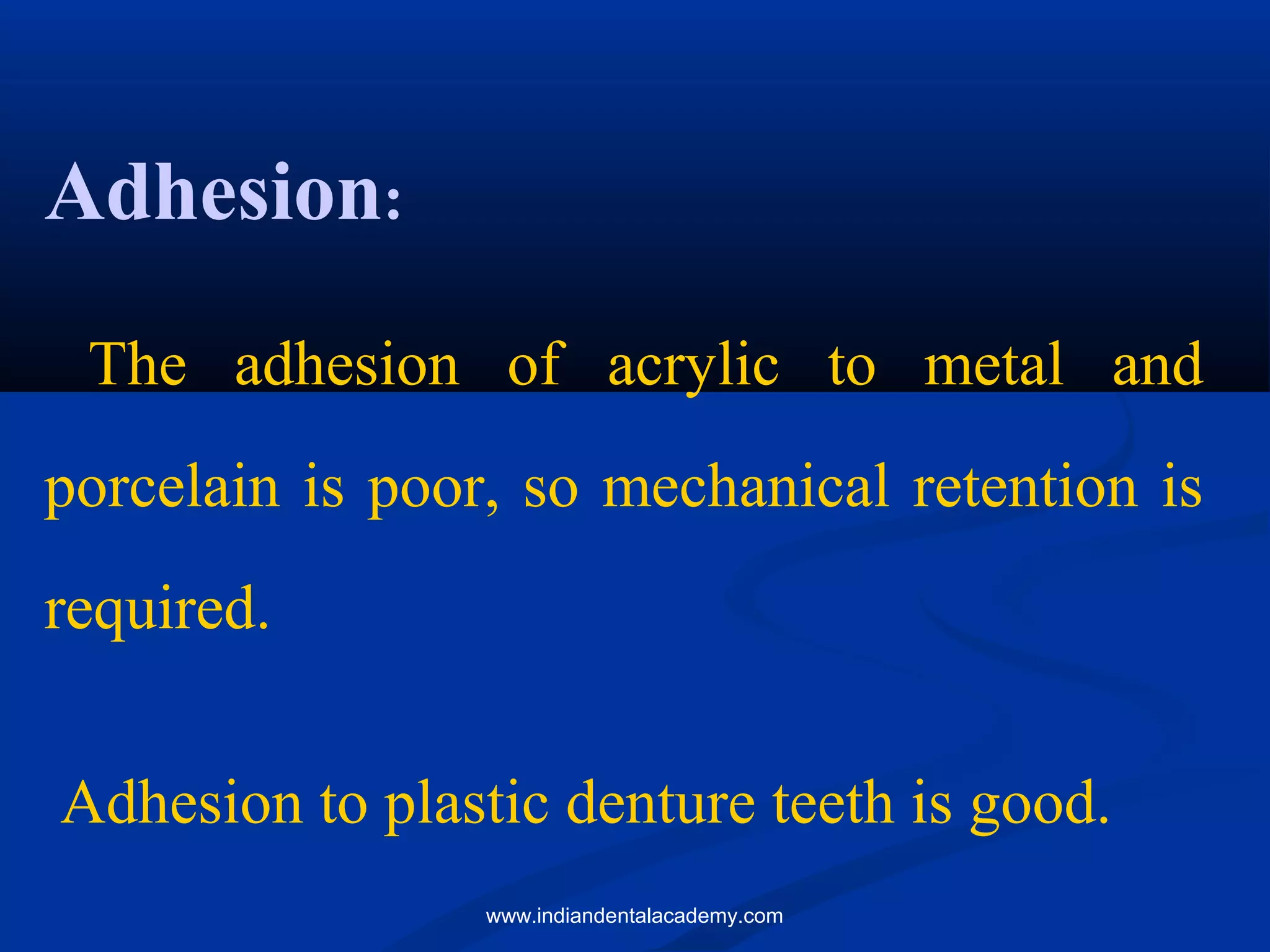 Adhesion:

The adhesion of acrylic to metal and porcelain is poor, so mechanical retention is required.

Adhesion to plastic denture teeth is good.

www.indiandentalacademy.com